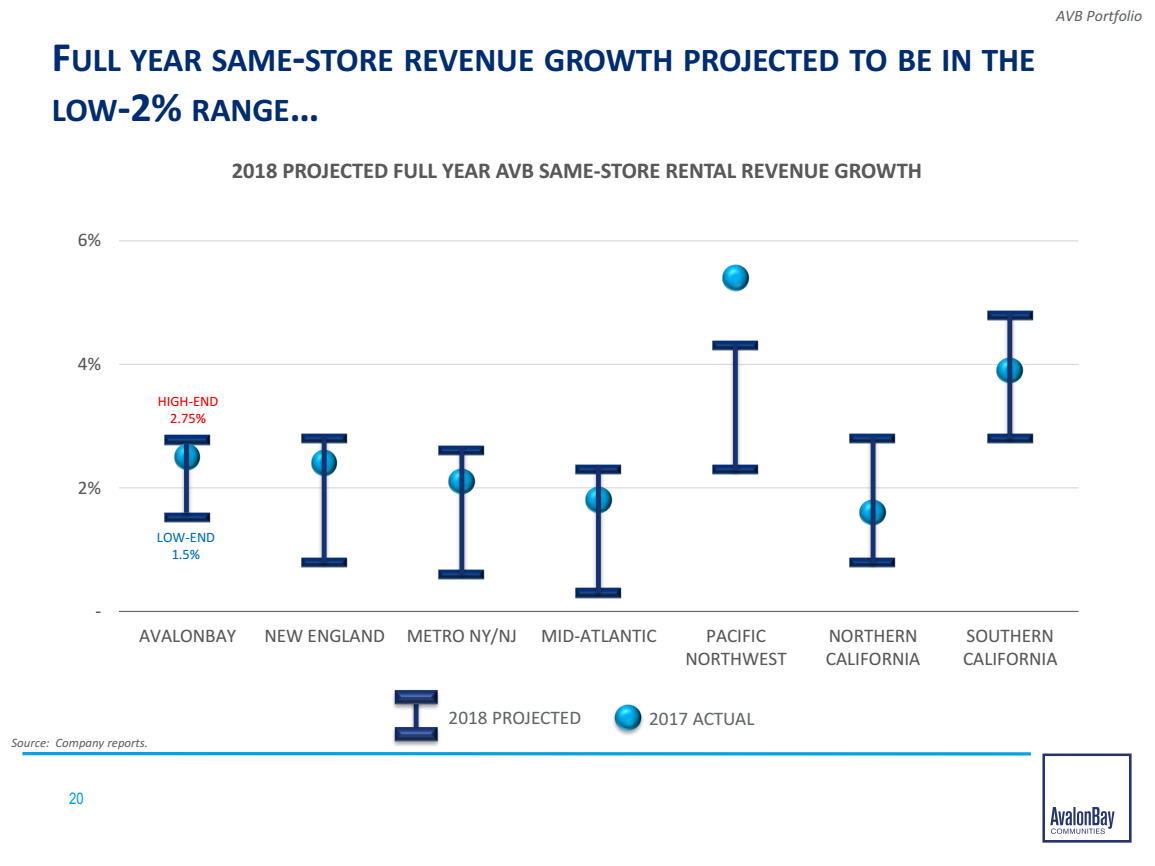 AVB Portfolio

FULL YEAR SAME-STORE REVENUE GROWTH PROJECTED TO BE IN THE LOW-2% RANGE…

2018 PROJECTED FULL YEAR AVB SAME-STORE RENTAL REVENUE GROWTH

6%

4%

2%

-

HIGH-END 2.75%

LOW-END 1.5%

AVALONBAY

NEW ENGLAND

METRO NY/NJ

MID-ATLANTIC

PACIFIC NORTHWEST

NORTHERN CALIFORNIA

SOUTHERN CALIFORNIA

2018 PROJECTED

2017 ACTUAL

Source: Company reports.

20

AvalonBay COMMUNITIES